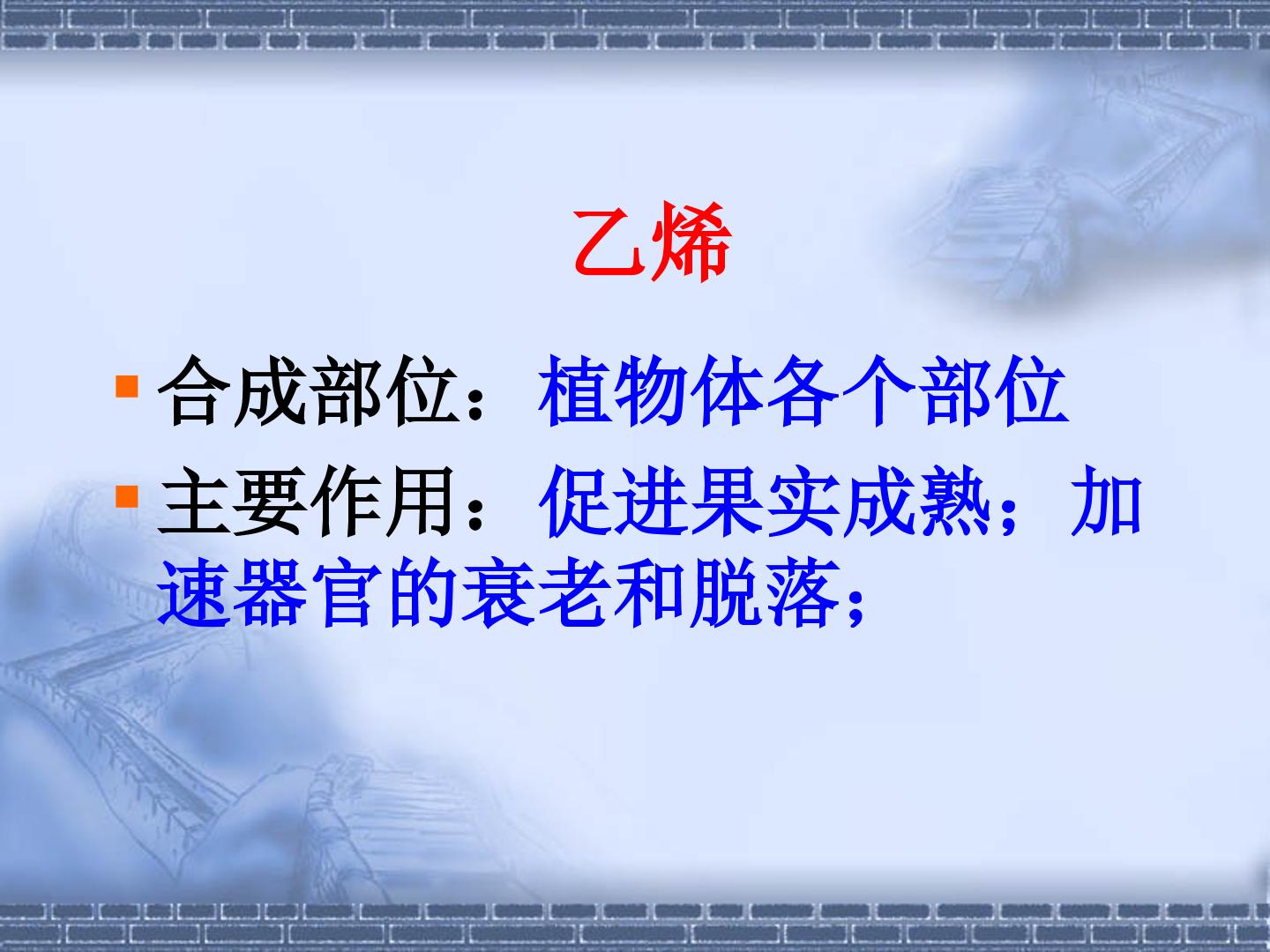 乙烯

合成部位：植物体各个部位

主要作用：促进果实成熟；加速器官的衰老和脱落；